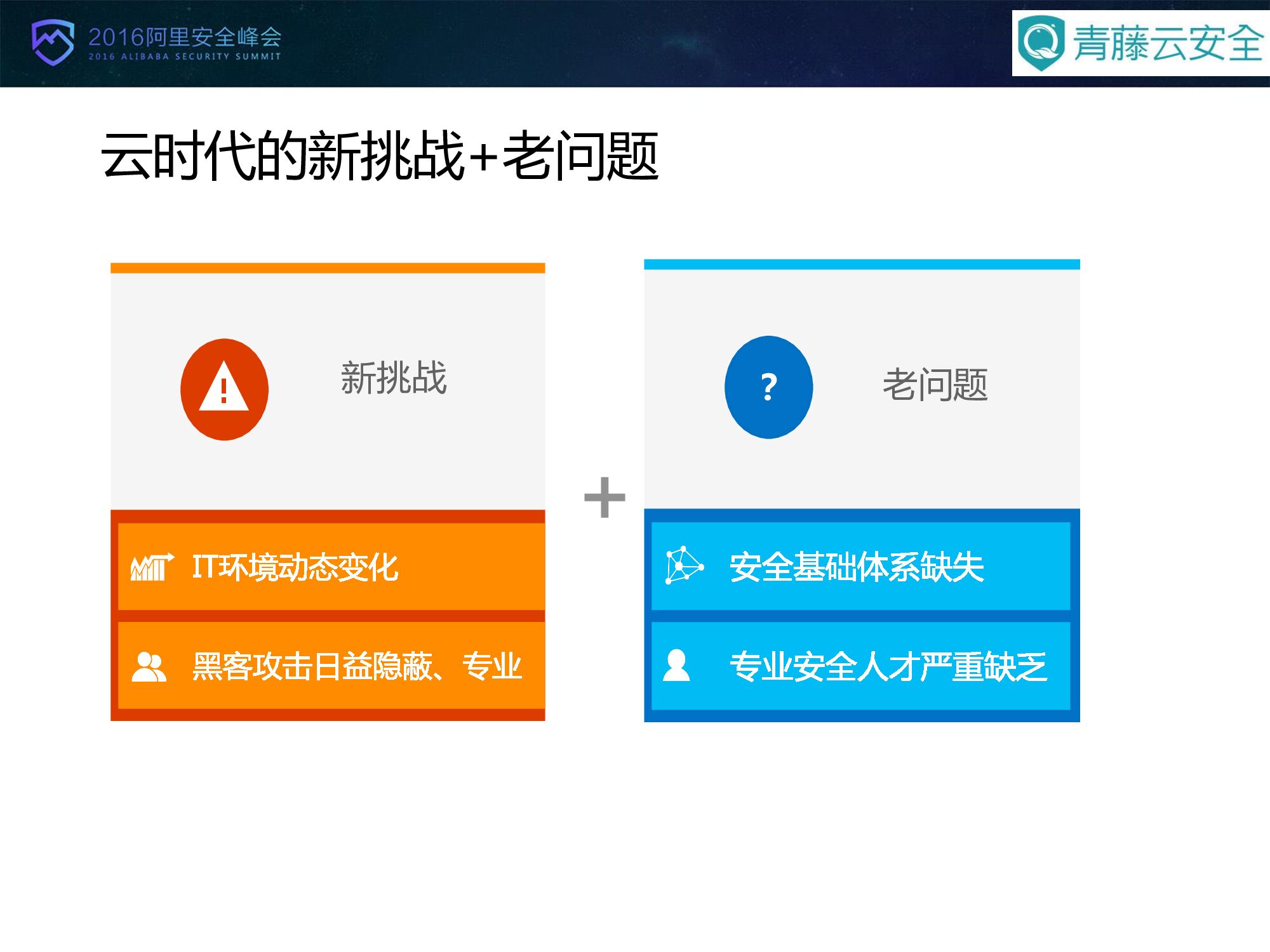 2016阿里安全峰会
2016 ALIBABA SECURITY SUMMIT

青藤云安全

云时代的新挑战+老问题

!

新挑战

IT环境动态变化

黑客攻击日益隐蔽、专业

+

?

老问题

安全基础体系缺失

专业安全人才严重缺乏